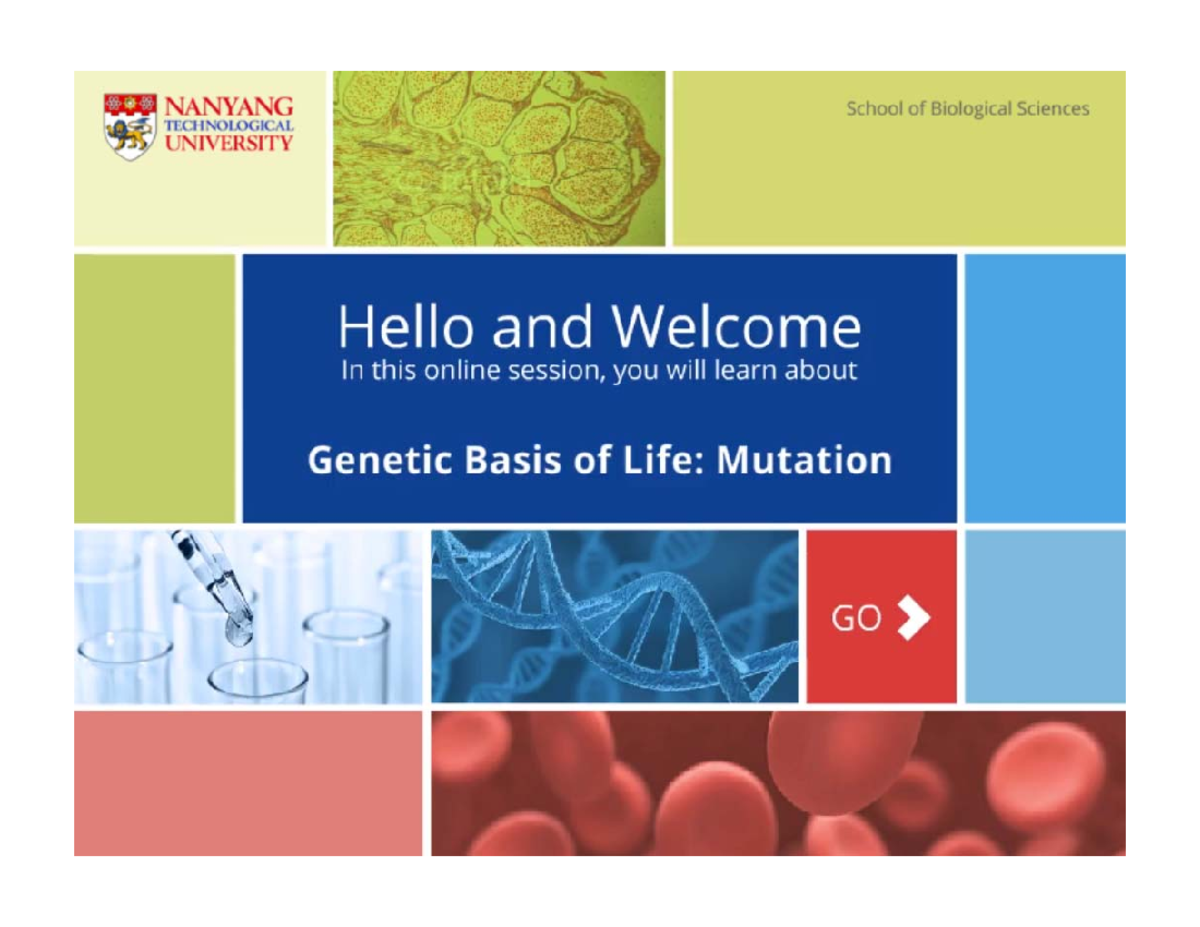 NANYANG TECHNOLOGICAL UNIVERSITY

School of Biological Sciences

Hello and Welcome
In this online session, you will learn about

Genetic Basis of Life: Mutation

GO